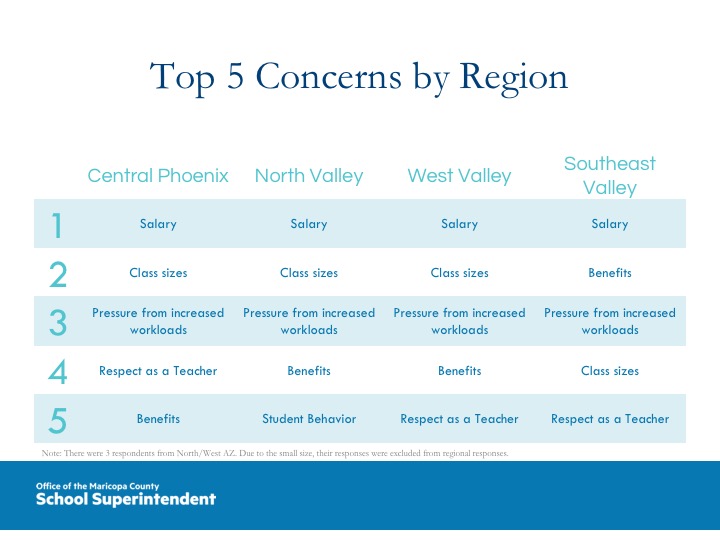 Top 5 Concerns by Region

| | Central Phoenix | North Valley | West Valley | Southeast Valley |
|---|---|---|---|---|
| 1 | Salary | Salary | Salary | Salary |
| 2 | Class sizes | Class sizes | Class sizes | Benefits |
| 3 | Pressure from increased workloads | Pressure from increased workloads | Pressure from increased workloads | Pressure from increased workloads |
| 4 | Respect as a Teacher | Benefits | Benefits | Class sizes |
| 5 | Benefits | Student Behavior | Respect as a Teacher | Respect as a Teacher |

Note: There were 3 respondents from North/West AZ. Due to the small size, their responses were excluded from regional responses.

Office of the Maricopa County
School Superintendent